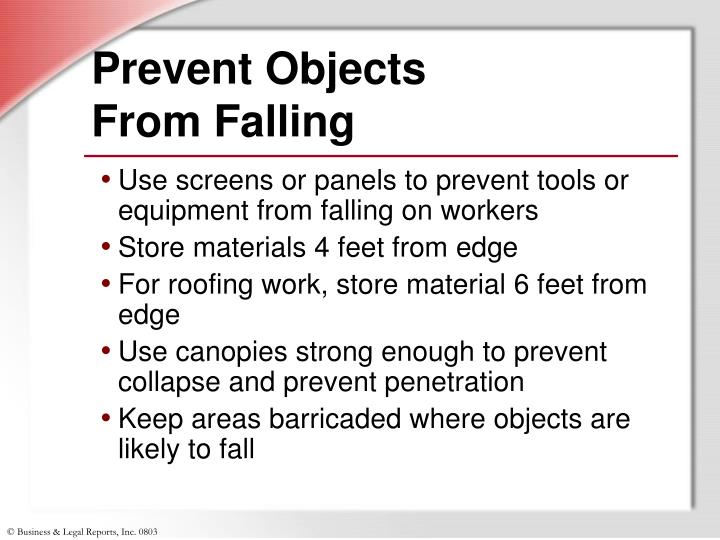 Prevent Objects From Falling

• Use screens or panels to prevent tools or equipment from falling on workers
• Store materials 4 feet from edge
• For roofing work, store material 6 feet from edge
• Use canopies strong enough to prevent collapse and prevent penetration
• Keep areas barricaded where objects are likely to fall

© Business & Legal Reports, Inc. 0803